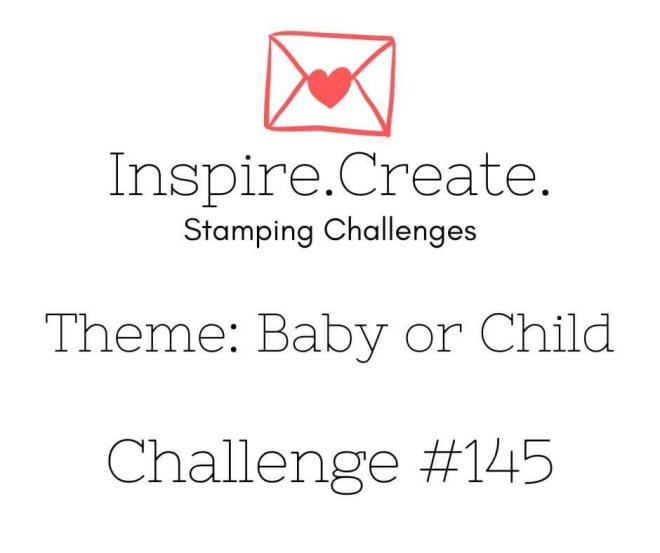 Inspire.Create.
Stamping Challenges

Theme: Baby or Child

Challenge #145